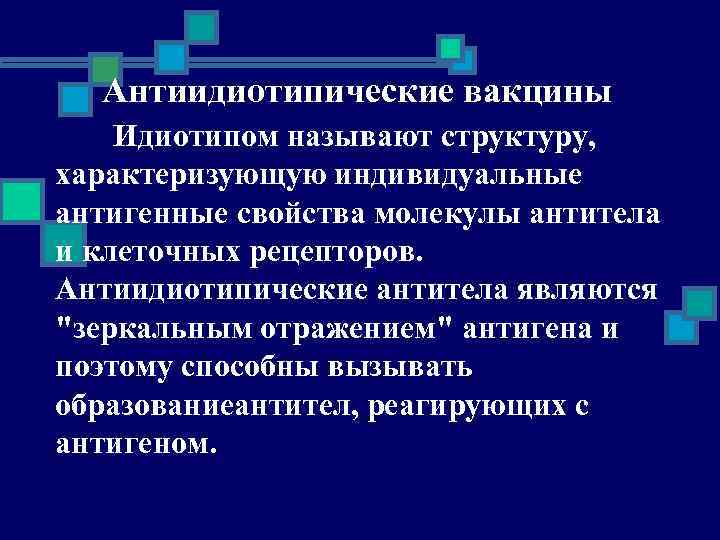 Антиидиотипические вакцины

Идиотипом называют структуру, характеризующую индивидуальные антигенные свойства молекулы антитела и клеточных рецепторов. Антиидиотипические антитела являются "зеркальным отражением" антигена и поэтому способны вызывать образованиеантител, реагирующих с антигеном.